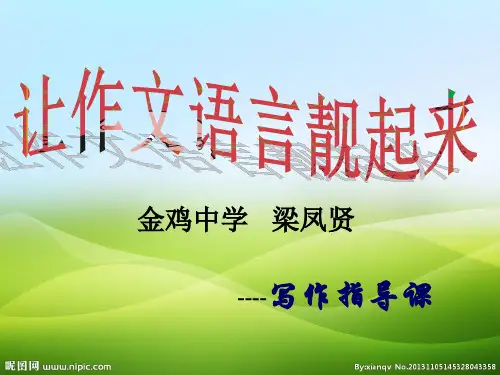 让作文语言靓起来

金鸡中学　梁凤贤

----写作指导课

昵图网 www.nipic.com

By:xianqv No.20131105145328043358